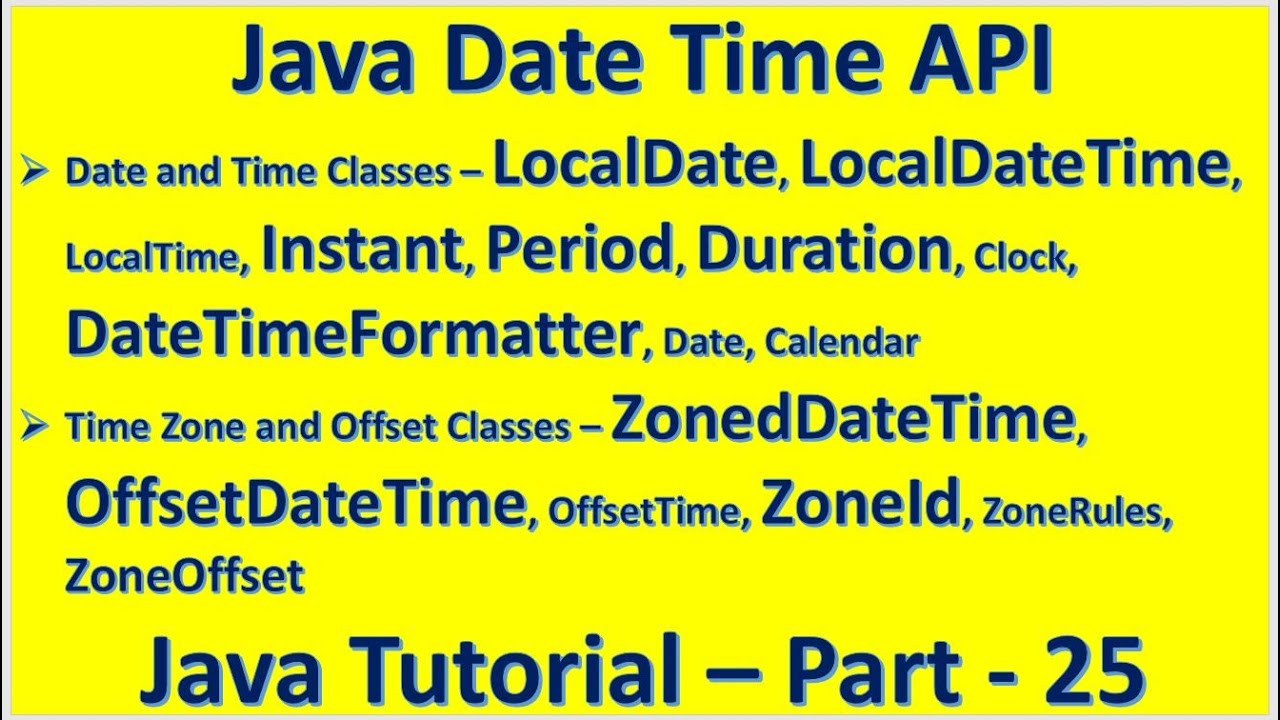 Java Date Time API

➢ Date and Time Classes – LocalDate, LocalDateTime, LocalTime, Instant, Period, Duration, Clock, DateTimeFormatter, Date, Calendar

➢ Time Zone and Offset Classes – ZonedDateTime, OffsetDateTime, OffsetTime, ZoneId, ZoneRules, ZoneOffset

Java Tutorial – Part - 25